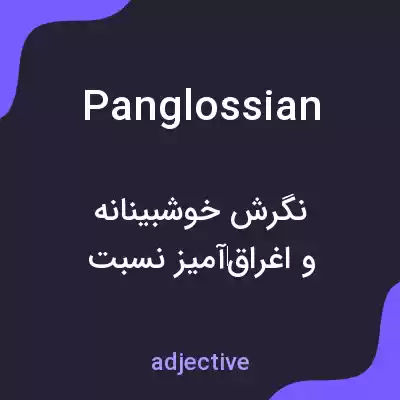 Panglossian

نگرش خوشبینانه و اغراق‌آمیز نسبت

adjective